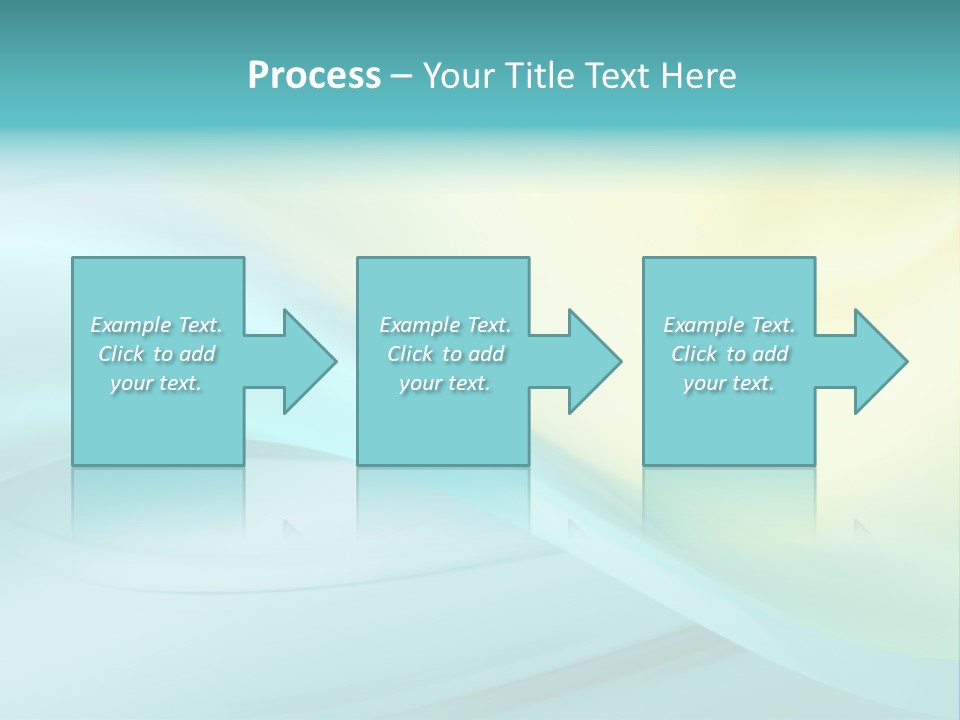 Process – Your Title Text Here

Example Text. Click to add your text.

Example Text. Click to add your text.

Example Text. Click to add your text.